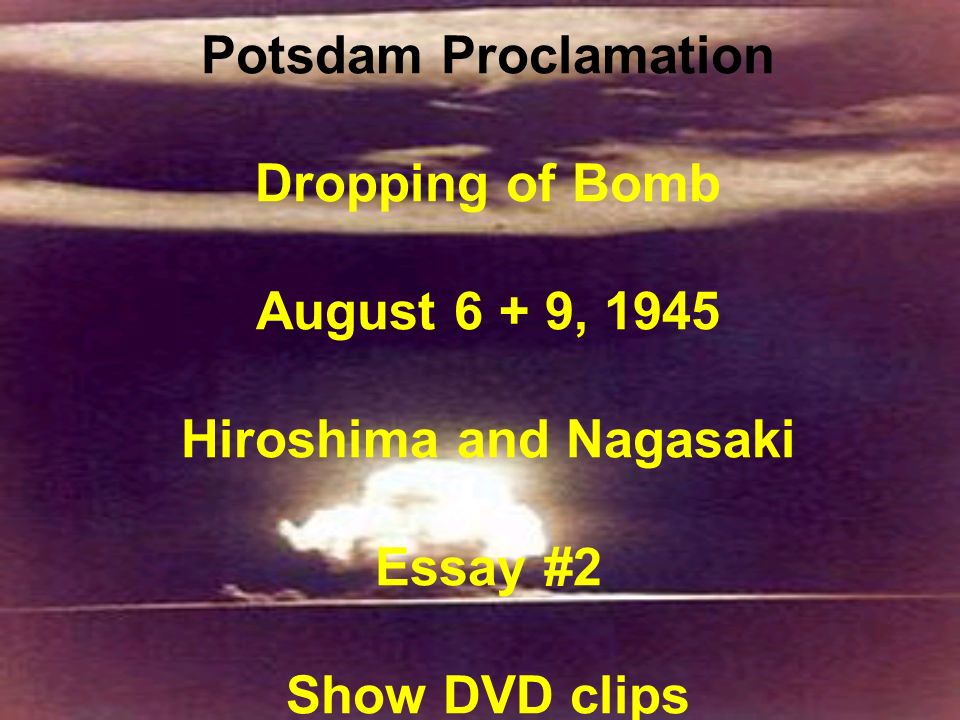 Potsdam Proclamation

Dropping of Bomb

August 6 + 9, 1945

Hiroshima and Nagasaki

Essay #2

Show DVD clips